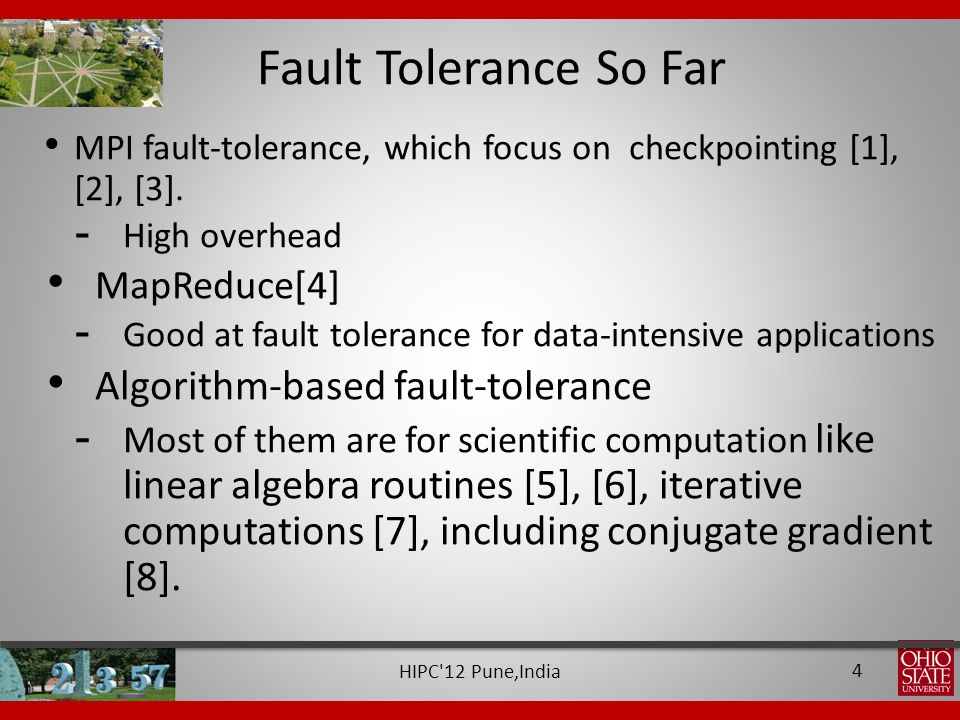 Fault Tolerance So Far

• MPI fault-tolerance, which focus on checkpointing [1], [2], [3].
- High overhead
• MapReduce[4]
- Good at fault tolerance for data-intensive applications
• Algorithm-based fault-tolerance
- Most of them are for scientific computation like linear algebra routines [5], [6], iterative computations [7], including conjugate gradient [8].

2 3 57

HIPC'12 Pune,India

4

OHIO STATE UNIVERSITY